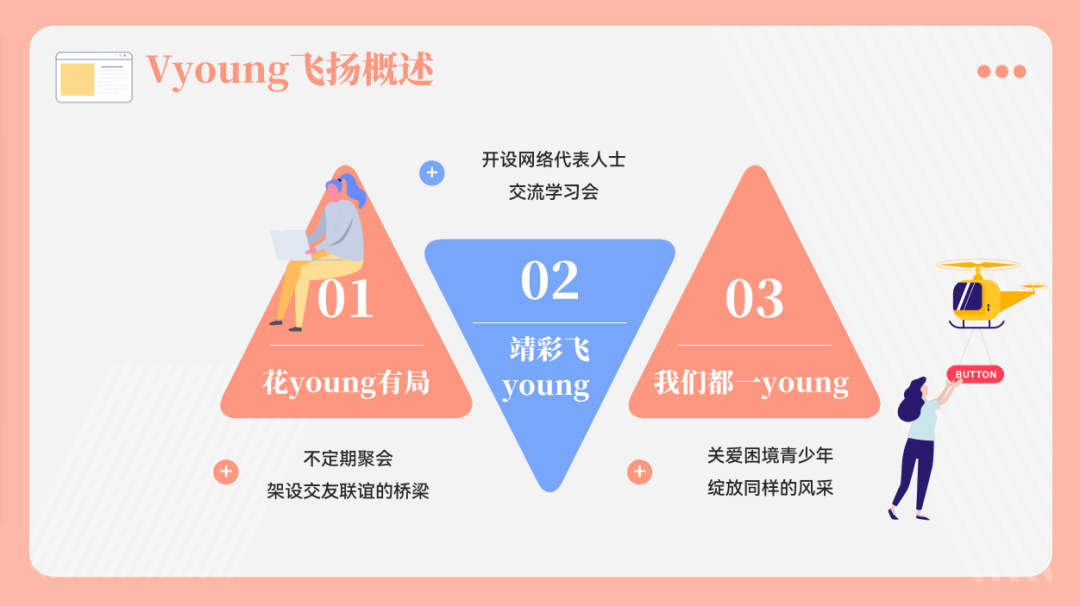 Vyoung飞扬概述

开设网络代表人士
交流学习会

01
花young有局

02
靖彩飞
young

03
我们都一young

BUTTON

不定期聚会
架设交友联谊的桥梁

关爱困境青少年
绽放同样的风采